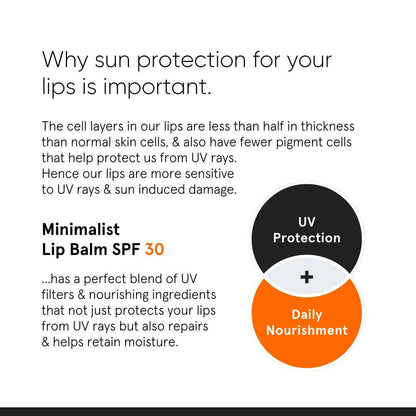 Why sun protection for your lips is important.

The cell layers in our lips are less than half in thickness than normal skin cells, & also have fewer pigment cells that help protect us from UV rays.
Hence our lips are more sensitive to UV rays & sun induced damage.

Minimalist
Lip Balm SPF 30

...has a perfect blend of UV filters & nourishing ingredients that not just protects your lips from UV rays but also repairs & helps retain moisture.

UV
Protection

+

Daily
Nourishment